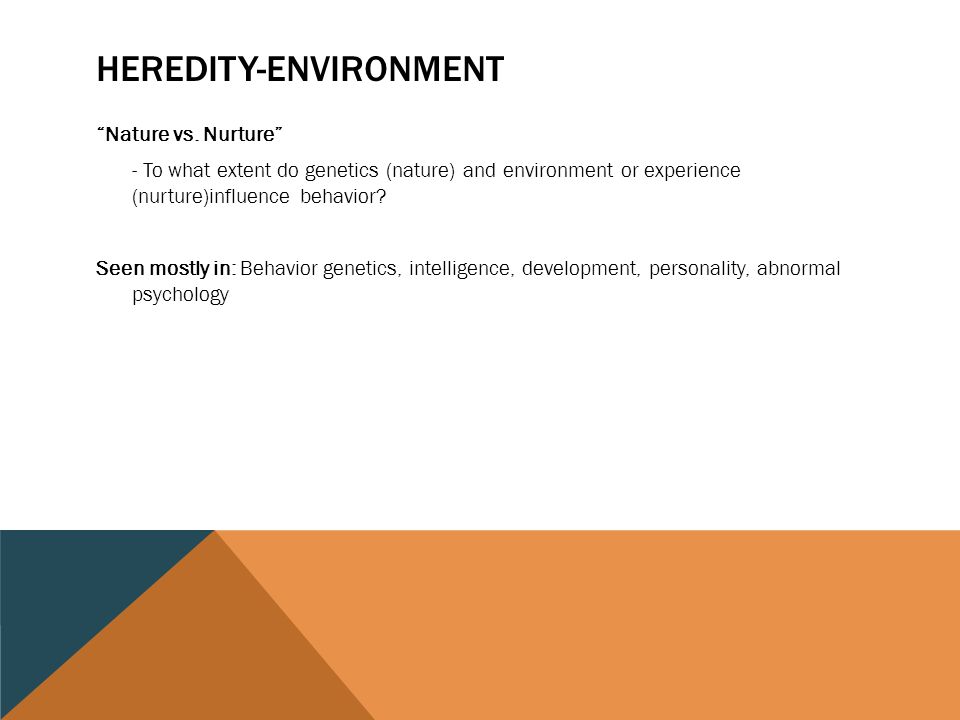 HEREDITY-ENVIRONMENT

"Nature vs. Nurture"

- To what extent do genetics (nature) and environment or experience (nurture)influence behavior?

Seen mostly in: Behavior genetics, intelligence, development, personality, abnormal psychology